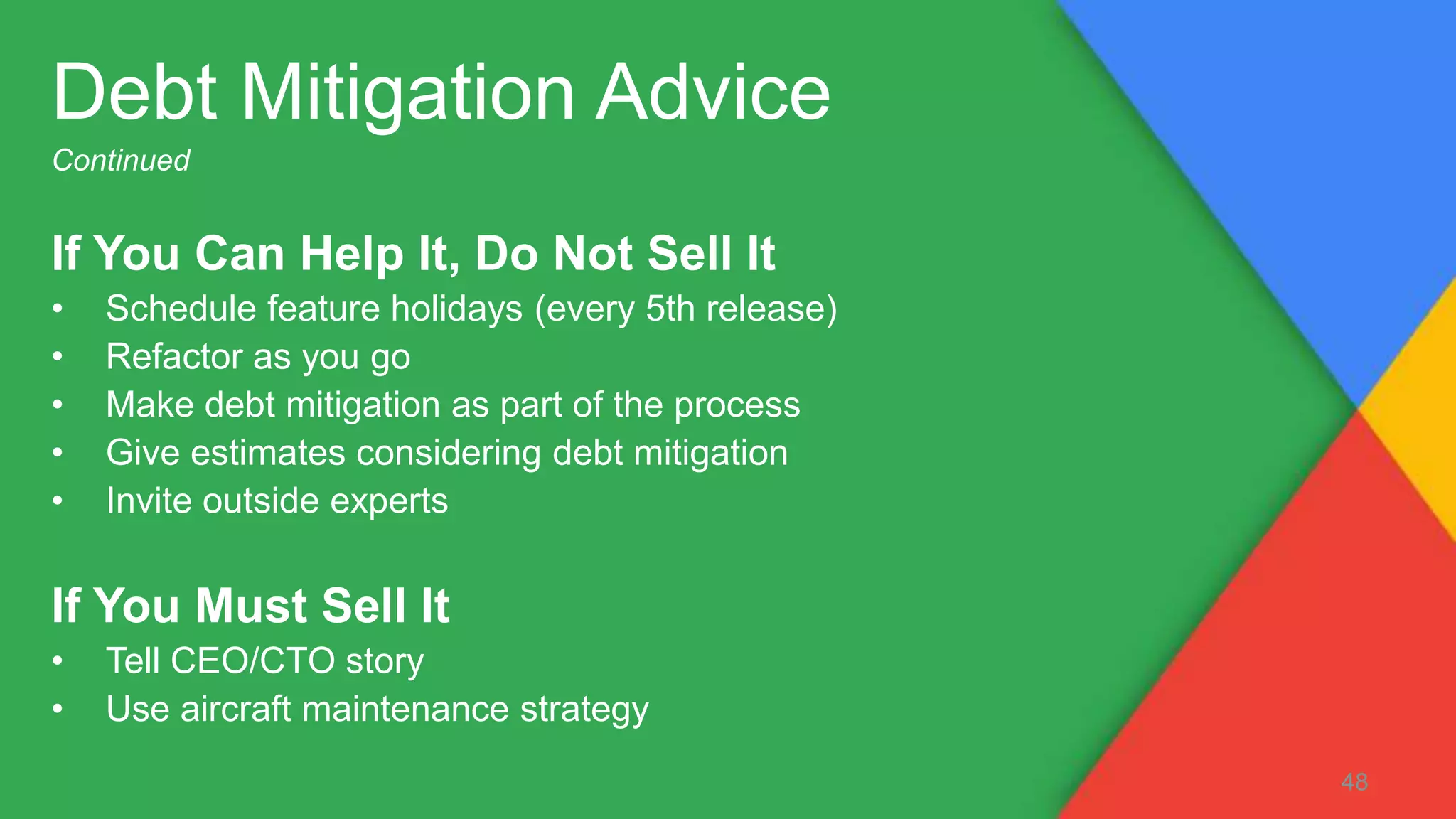 Debt Mitigation Advice
Continued

If You Can Help It, Do Not Sell It
• Schedule feature holidays (every 5th release)
• Refactor as you go
• Make debt mitigation as part of the process
• Give estimates considering debt mitigation
• Invite outside experts

If You Must Sell It
• Tell CEO/CTO story
• Use aircraft maintenance strategy

48